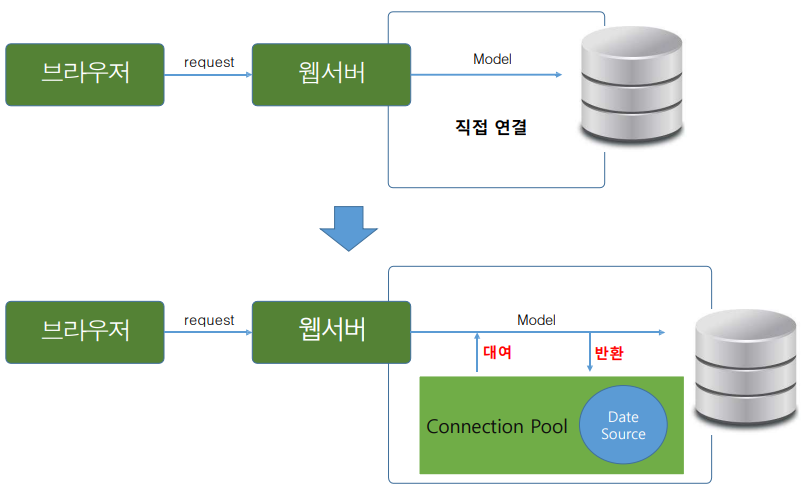 브라우저

request

웹서버

Model

직접 연결

브라우저

request

웹서버

Model

대여

반환

Connection Pool

Date Source